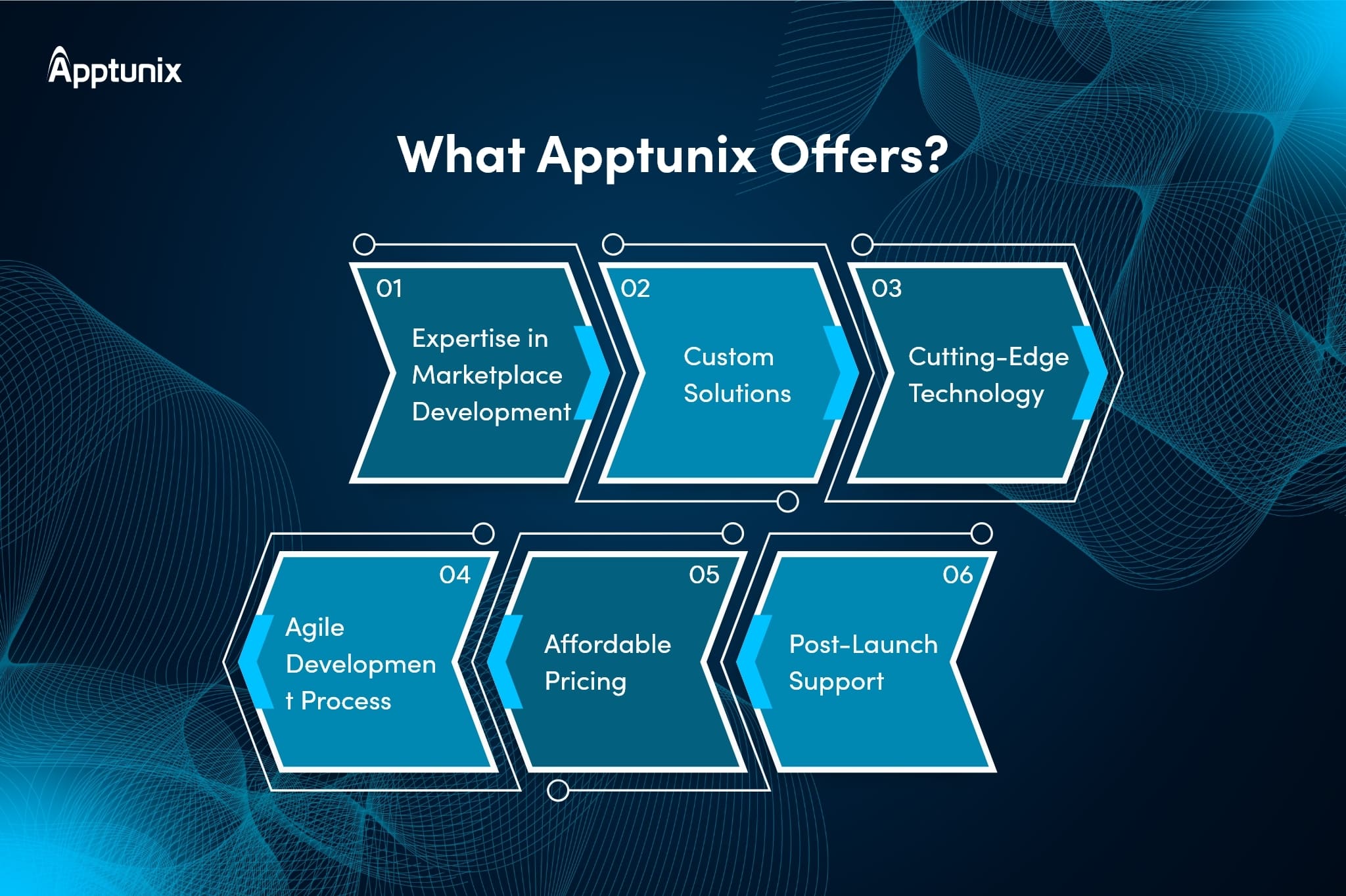 Apptunix

What Apptunix Offers?

01
Expertise in Marketplace Development

02
Custom Solutions

03
Cutting-Edge Technology

04
Agile Developmen t Process

05
Affordable Pricing

06
Post-Launch Support